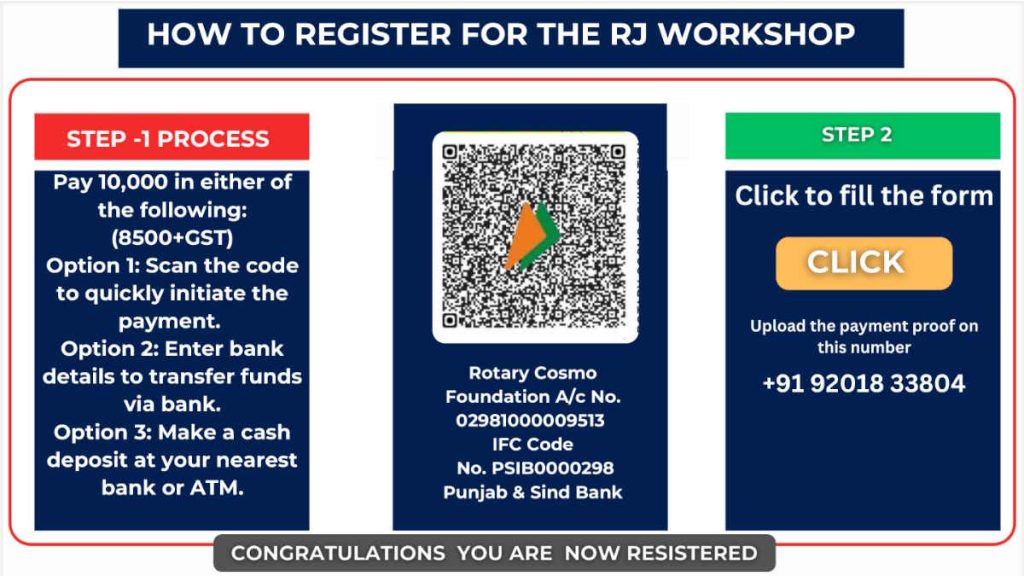 HOW TO REGISTER FOR THE RJ WORKSHOP

STEP -1 PROCESS

Pay 10,000 in either of the following: (8500+GST)
Option 1: Scan the code to quickly initiate the payment.
Option 2: Enter bank details to transfer funds via bank.
Option 3: Make a cash deposit at your nearest bank or ATM.

Rotary Cosmo Foundation A/c No. 02981000009513 IFC Code No. PSIB0000298 Punjab & Sind Bank

STEP 2

Click to fill the form

CLICK

Upload the payment proof on this number

+91 92018 33804

CONGRATULATIONS YOU ARE NOW RESISTERED